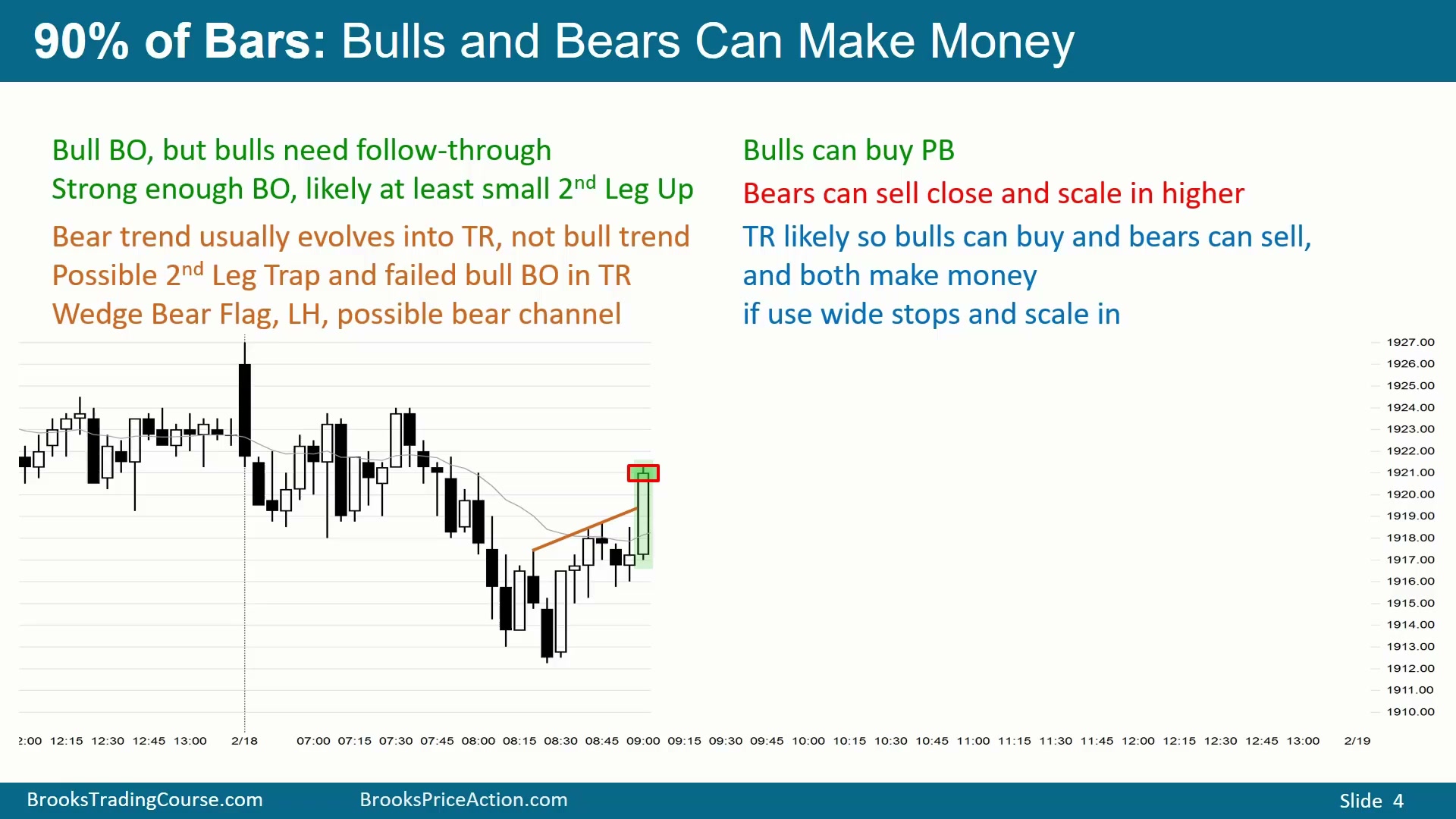 90% of Bars: Bulls and Bears Can Make Money

Bull BO, but bulls need follow-through
Strong enough BO, likely at least small 2$^{nd}$ Leg Up

Bear trend usually evolves into TR, not bull trend
Possible 2$^{nd}$ Leg Trap and failed bull BO in TR
Wedge Bear Flag, LH, possible bear channel

Bulls can buy PB

Bears can sell close and scale in higher

TR likely so bulls can buy and bears can sell, and both make money if use wide stops and scale in

1927.00
1926.00
1925.00
1924.00
1923.00
1922.00
1921.00
1920.00
1919.00
1918.00
1917.00
1916.00
1915.00
1914.00
1913.00
1912.00
1911.00
1910.00

2:00 12:15 12:30 12:45 13:00 2/18 07:00 07:15 07:30 07:45 08:00 08:15 08:30 08:45 09:00 09:15 09:30 09:45 10:00 10:15 10:30 10:45 11:00 11:15 11:30 11:45 12:00 12:15 12:30 12:45 13:00 2/19

BrooksTradingCourse.com BrooksPriceAction.com Slide 4